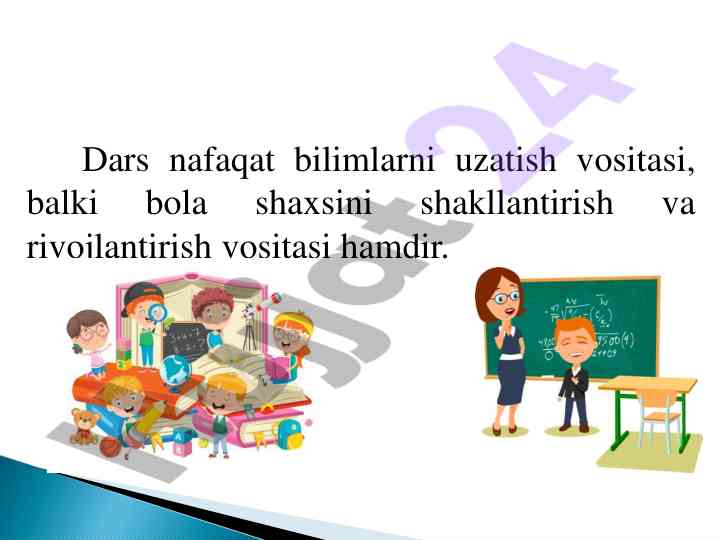 Dars nafaqat bilimlarni uzatish vositasi, balki bola shaxsini shakllantirish va rivoilantirish vositasi hamdir.

hujjat24